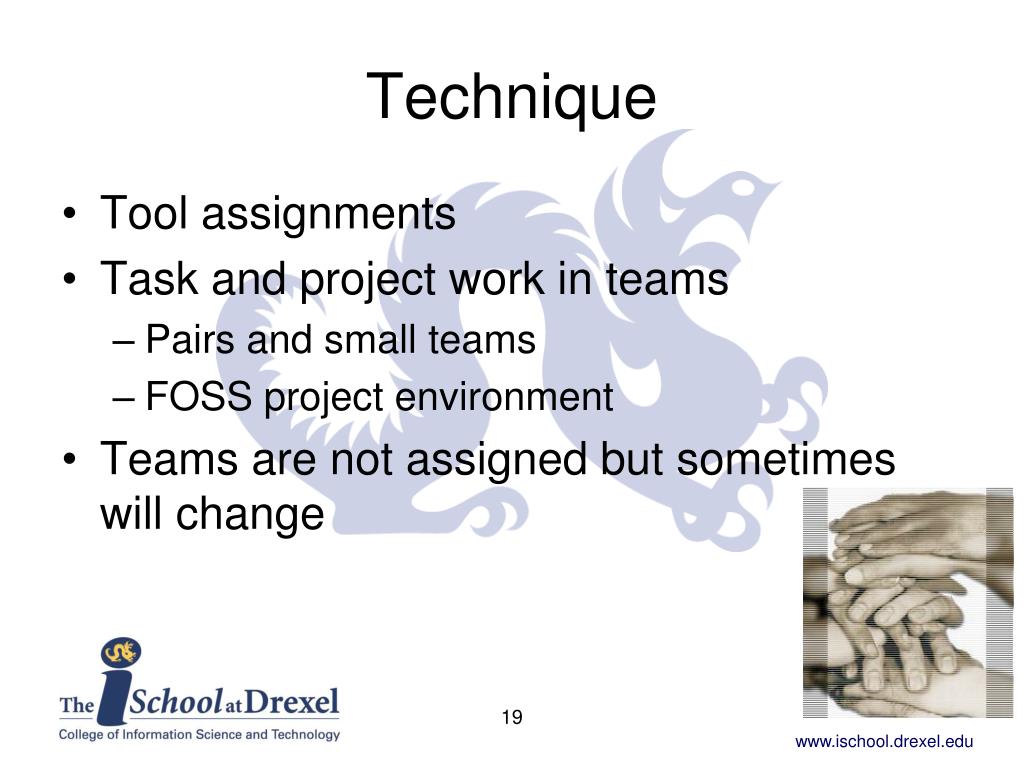 Technique

• Tool assignments
• Task and project work in teams
– Pairs and small teams
– FOSS project environment
• Teams are not assigned but sometimes will change

The iSchool at Drexel
College of Information Science and Technology

19

www.ischool.drexel.edu